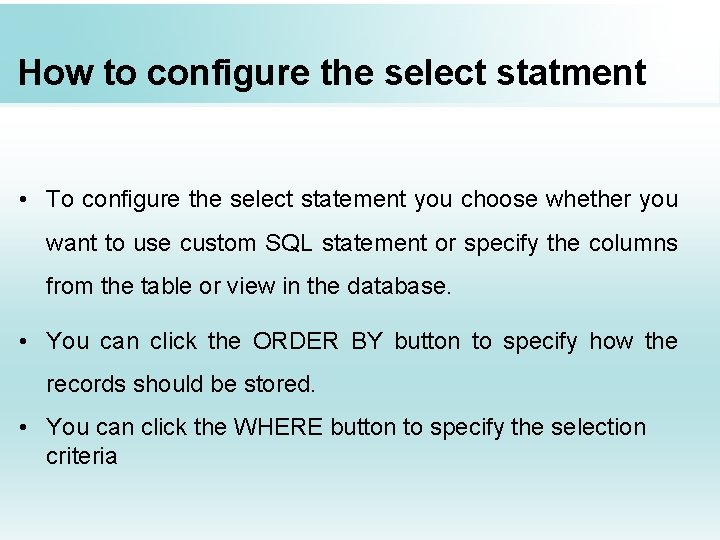 How to configure the select statment

• To configure the select statement you choose whether you want to use custom SQL statement or specify the columns from the table or view in the database.

• You can click the ORDER BY button to specify how the records should be stored.

• You can click the WHERE button to specify the selection criteria